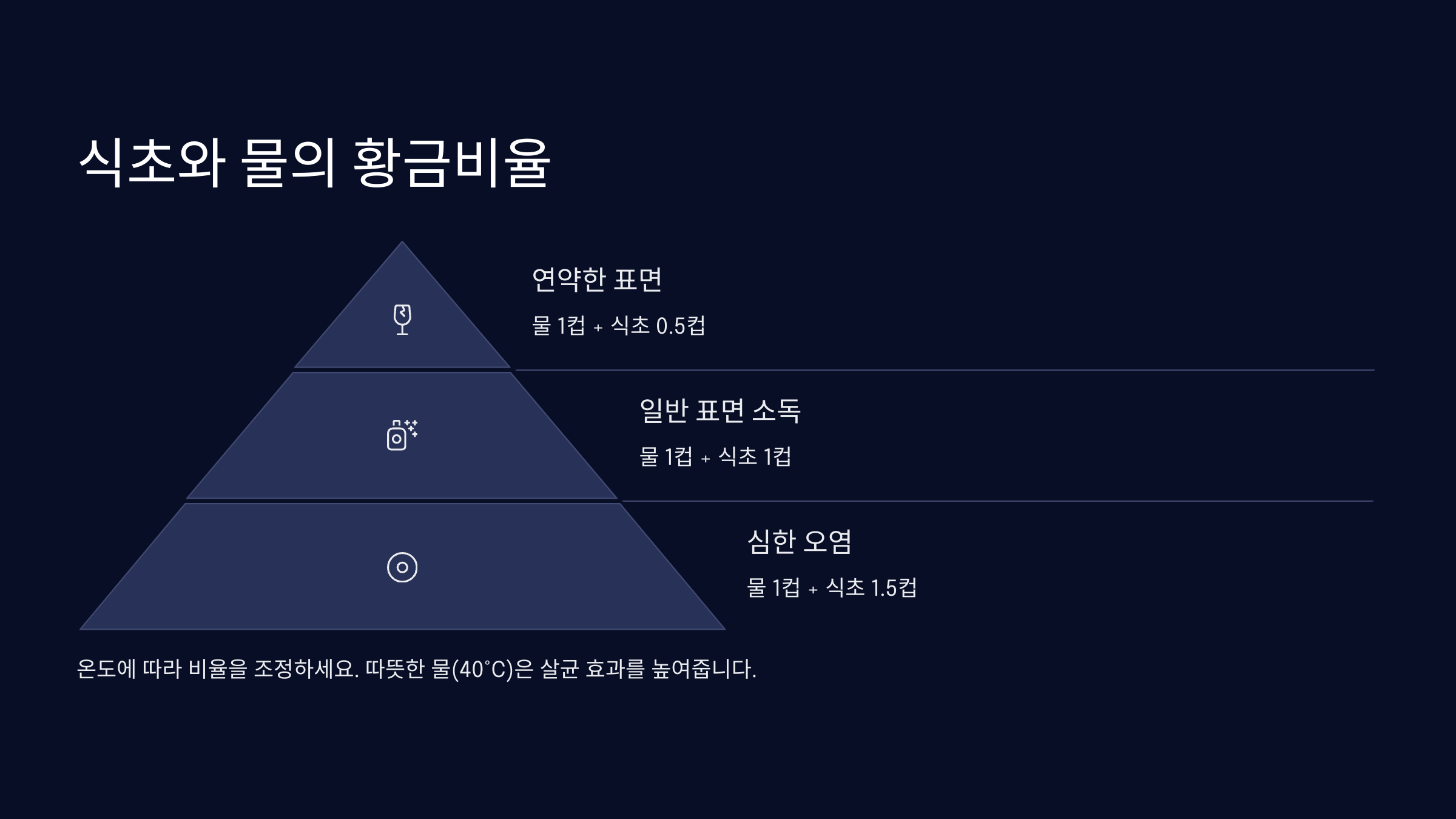 식초와 물의 황금비율

연약한 표면

물 1컵 + 식초 0.5컵

일반 표면 소독

물 1컵 + 식초 1컵

심한 오염

물 1컵 + 식초 1.5컵

온도에 따라 비율을 조정하세요. 따뜻한 물(40°C)은 살균 효과를 높여줍니다.